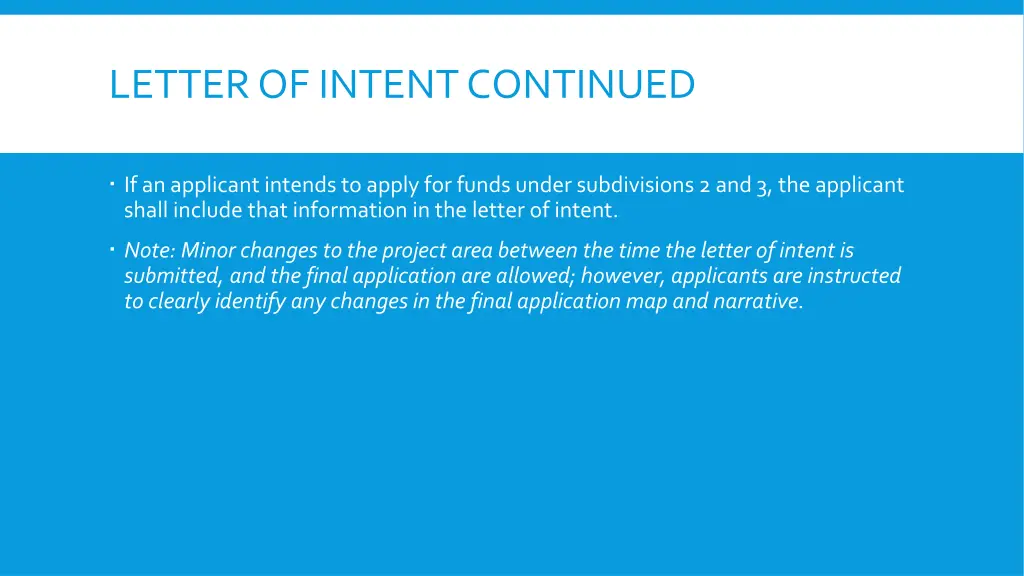 LETTER OF INTENT CONTINUED

If an applicant intends to apply for funds under subdivisions 2 and 3, the applicant shall include that information in the letter of intent.

Note: Minor changes to the project area between the time the letter of intent is submitted, and the final application are allowed; however, applicants are instructed to clearly identify any changes in the final application map and narrative.